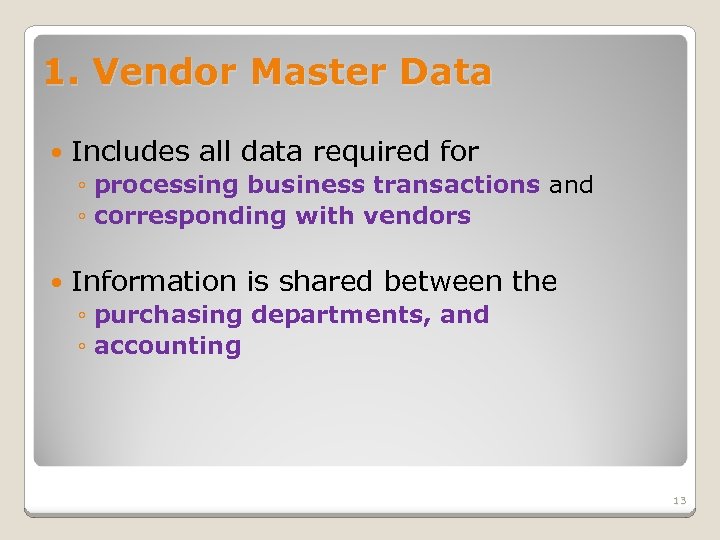 1. Vendor Master Data

• Includes all data required for
 ◦ processing business transactions and
 ◦ corresponding with vendors

• Information is shared between the
 ◦ purchasing departments, and
 ◦ accounting

13